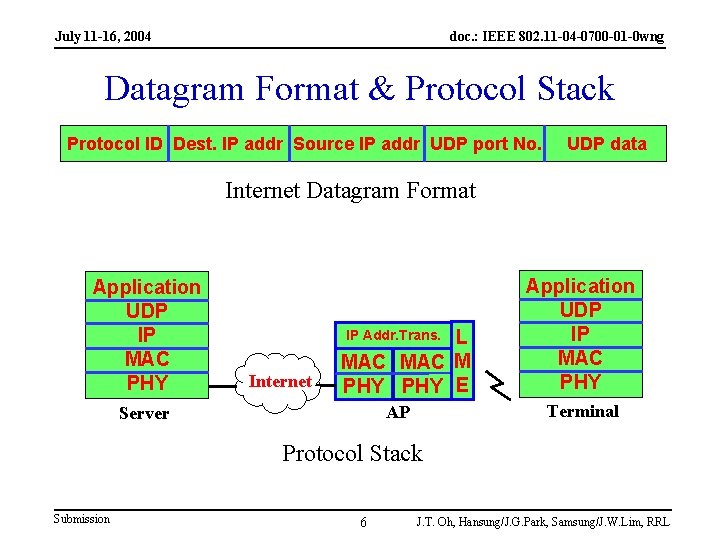 July 11-16, 2004

doc.: IEEE 802.11-04-0700-01-0wng

Datagram Format & Protocol Stack

| Protocol ID | Dest. IP addr | Source IP addr | UDP port No. | UDP data |
|---|---|---|---|---|

Internet Datagram Format

Application
UDP
IP
MAC
PHY
Server

Internet

IP Addr.Trans.
MAC MAC
PHY PHY
L
M
E
AP

Application
UDP
IP
MAC
PHY
Terminal

Protocol Stack

Submission

6

J.T. Oh, Hansung/J.G.Park, Samsung/J.W.Lim, RRL